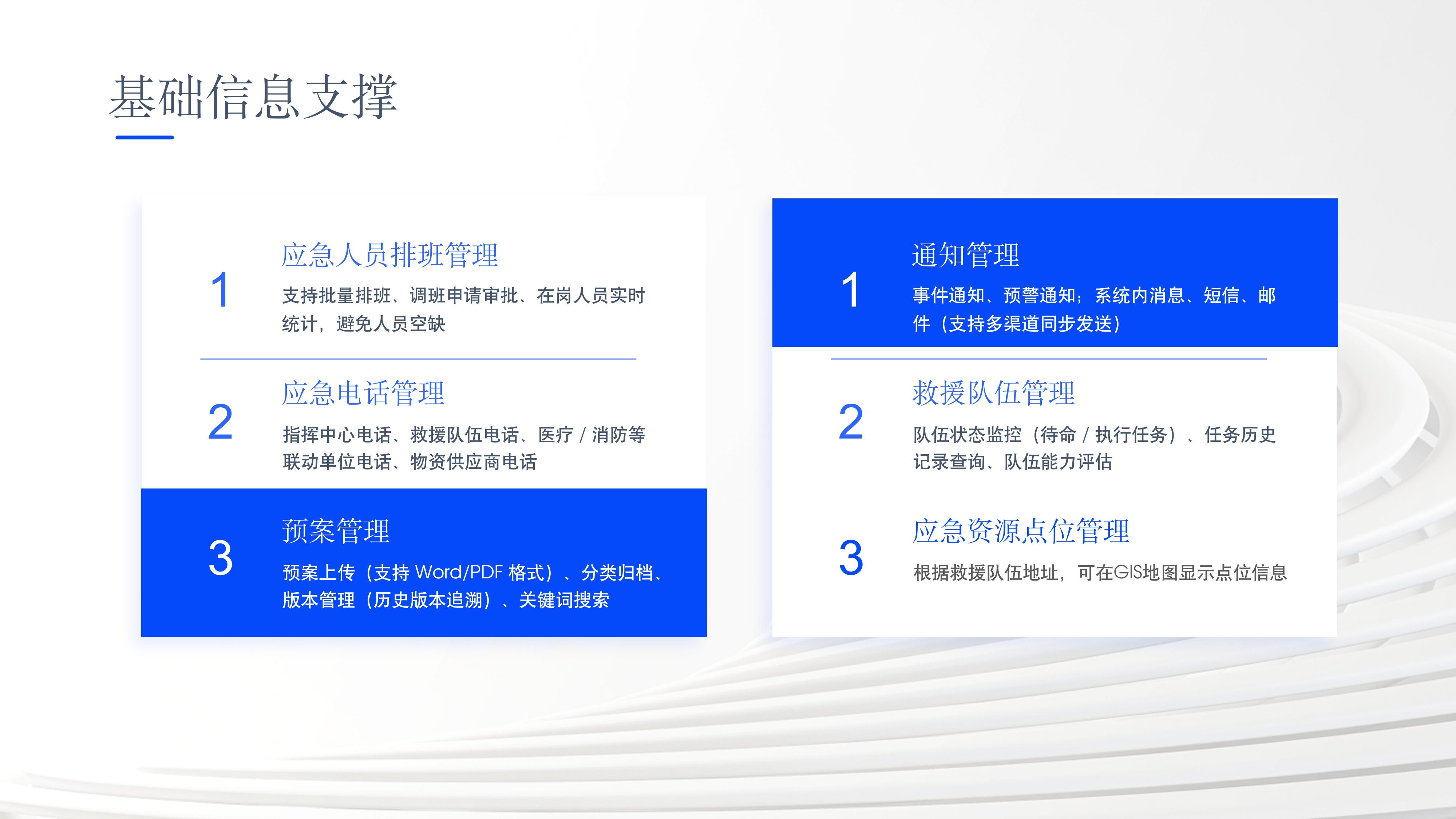 基础信息支撑

1
应急人员排班管理
支持批量排班、调班申请审批、在岗人员实时统计，避免人员空缺

2
应急电话管理
指挥中心电话、救援队伍电话、医疗 / 消防等联动单位电话、物资供应商电话

3
预案管理
预案上传（支持 Word/PDF 格式）、分类归档、版本管理（历史版本追溯）、关键词搜索

1
通知管理
事件通知、预警通知；系统内消息、短信、邮件（支持多渠道同步发送）

2
救援队伍管理
队伍状态监控（待命 / 执行任务）、任务历史记录查询、队伍能力评估

3
应急资源点位管理
根据救援队伍地址，可在GIS地图显示点位信息